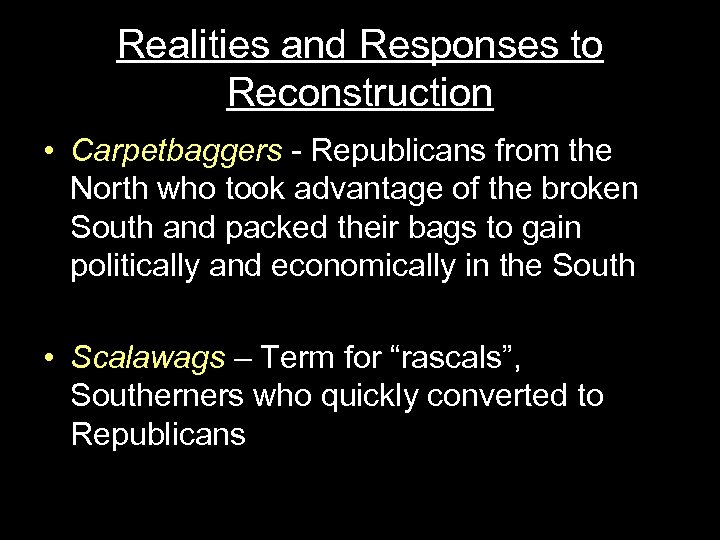 Realities and Responses to Reconstruction

• Carpetbaggers - Republicans from the North who took advantage of the broken South and packed their bags to gain politically and economically in the South

• Scalawags – Term for “rascals”, Southerners who quickly converted to Republicans